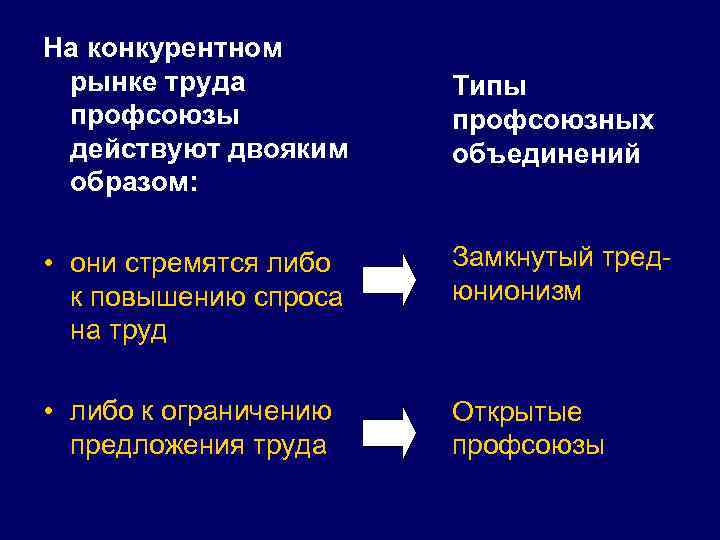 На конкурентном рынке труда профсоюзы действуют двояким образом:

• они стремятся либо к повышению спроса на труд

• либо к ограничению предложения труда

Типы профсоюзных объединений

Замкнутый тред-юнионизм

Открытые профсоюзы